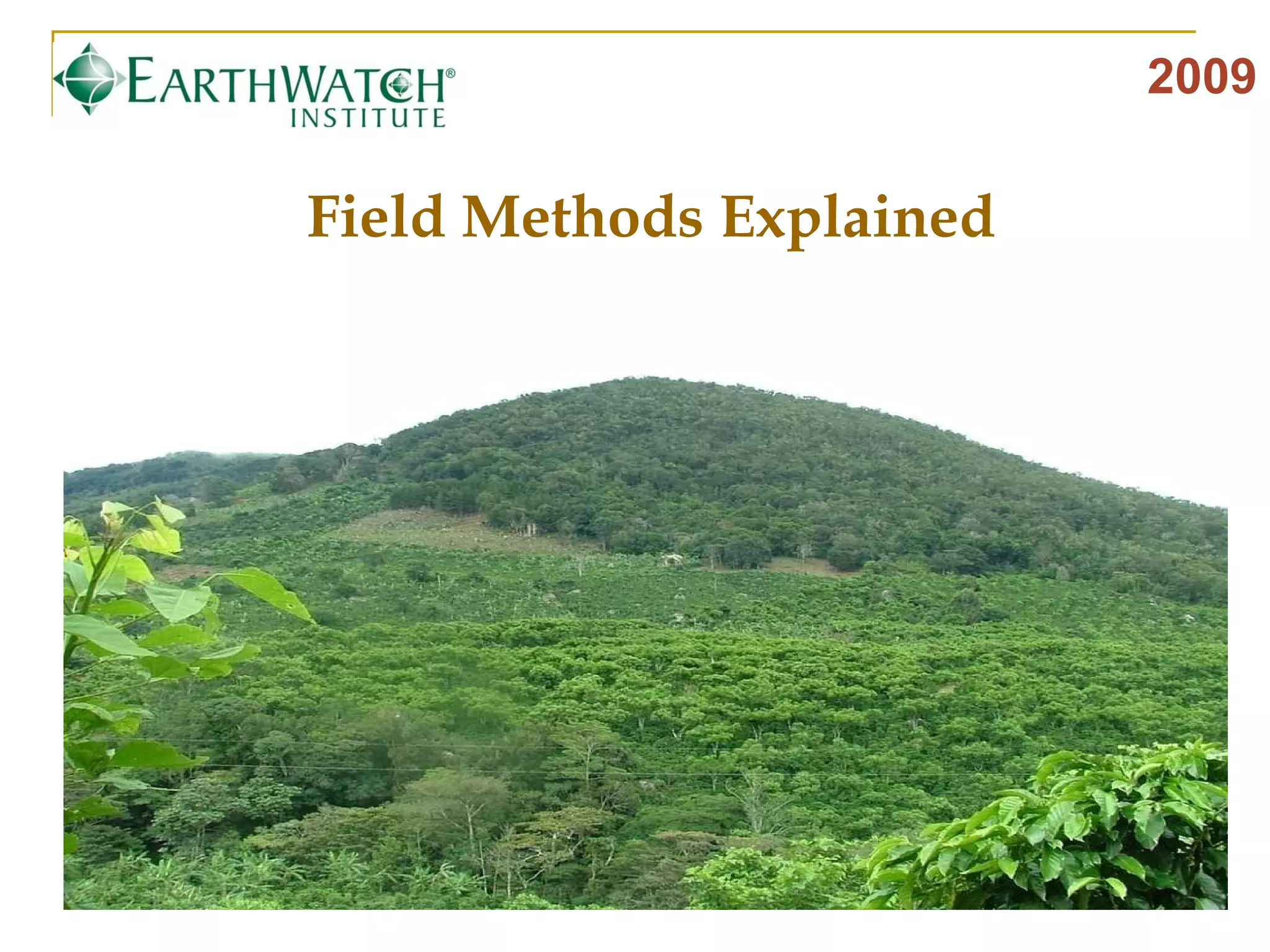 EARTHWATCH®
INSTITUTE

2009

Field Methods Explained